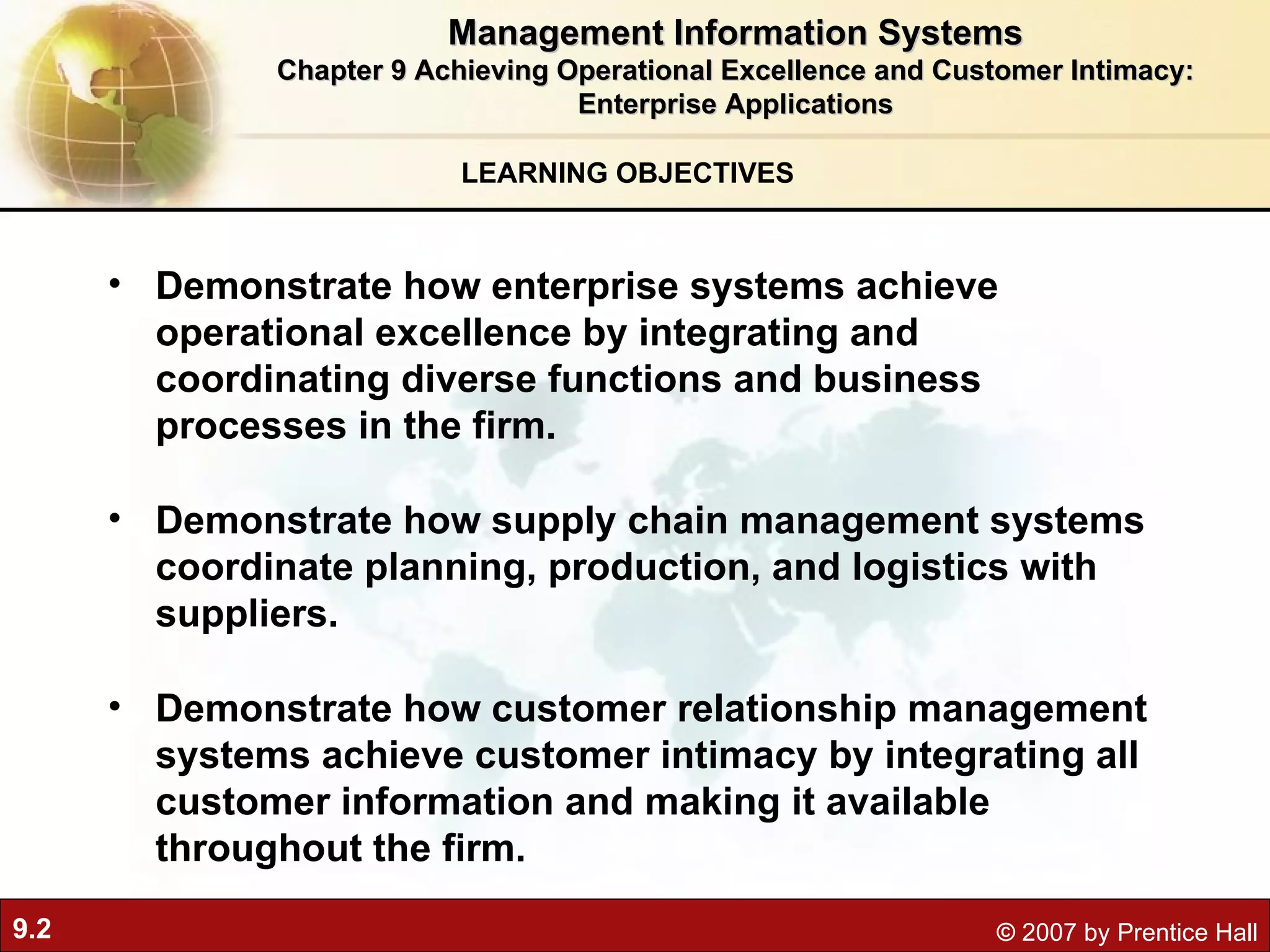 Management Information Systems
Chapter 9 Achieving Operational Excellence and Customer Intimacy: Enterprise Applications

LEARNING OBJECTIVES

• Demonstrate how enterprise systems achieve operational excellence by integrating and coordinating diverse functions and business processes in the firm.

• Demonstrate how supply chain management systems coordinate planning, production, and logistics with suppliers.

• Demonstrate how customer relationship management systems achieve customer intimacy by integrating all customer information and making it available throughout the firm.

9.2

© 2007 by Prentice Hall